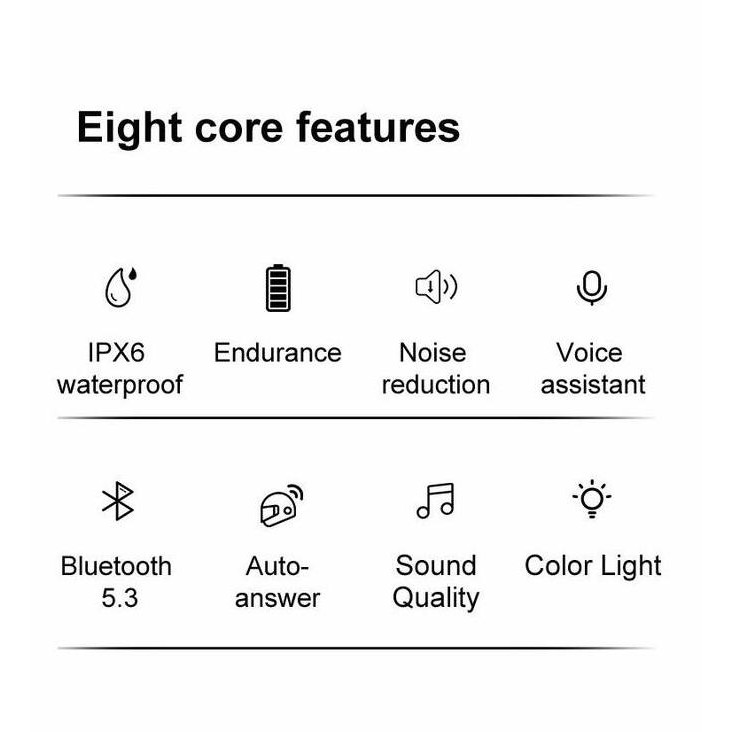 Eight core features

IPX6 waterproof

Endurance

Noise reduction

Voice assistant

Bluetooth 5.3

Auto-answer

Sound Quality

Color Light